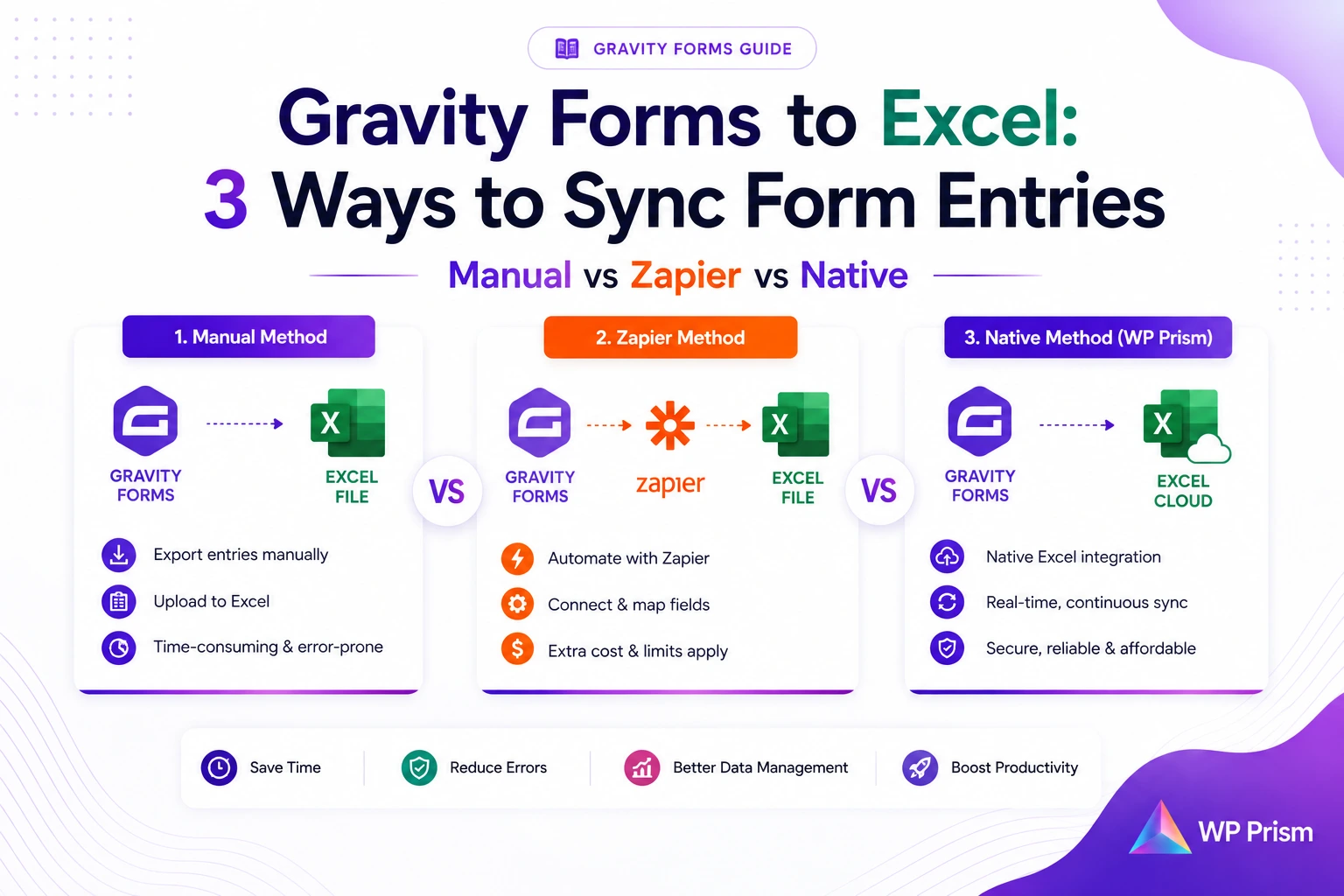 GRAVITY FORMS GUIDE

Gravity Forms to Excel:
3 Ways to Sync Form Entries

Manual vs Zapier vs Native

1. Manual Method

GRAVITY FORMS

X

EXCEL FILE

Export entries manually

Upload to Excel

Time-consuming & error-prone

VS

2. Zapier Method

GRAVITY FORMS

zapier

X

EXCEL FILE

Automate with Zapier

Connect & map fields

Extra cost & limits apply

VS

3. Native Method (WP Prism)

GRAVITY FORMS

X

EXCEL CLOUD

Native Excel integration

Real-time, continuous sync

Secure, reliable & affordable

Save Time

Reduce Errors

Better Data Management

Boost Productivity

WP Prism